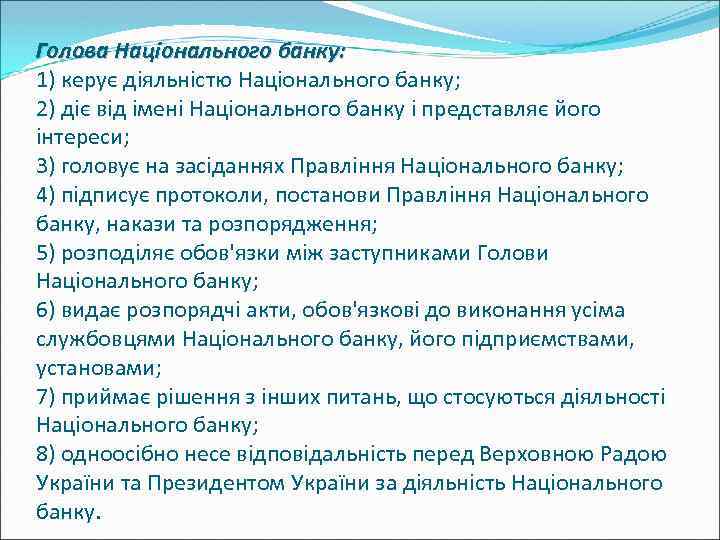 Голова Національного банку:
1) керує діяльністю Національного банку;
2) діє від імені Національного банку і представляє його інтереси;
3) головує на засіданнях Правління Національного банку;
4) підписує протоколи, постанови Правління Національного банку, накази та розпорядження;
5) розподіляє обов'язки між заступниками Голови Національного банку;
6) видає розпорядчі акти, обов'язкові до виконання усіма службовцями Національного банку, його підприємствами, установами;
7) приймає рішення з інших питань, що стосуються діяльності Національного банку;
8) одноосібно несе відповідальність перед Верховною Радою України та Президентом України за діяльність Національного банку.